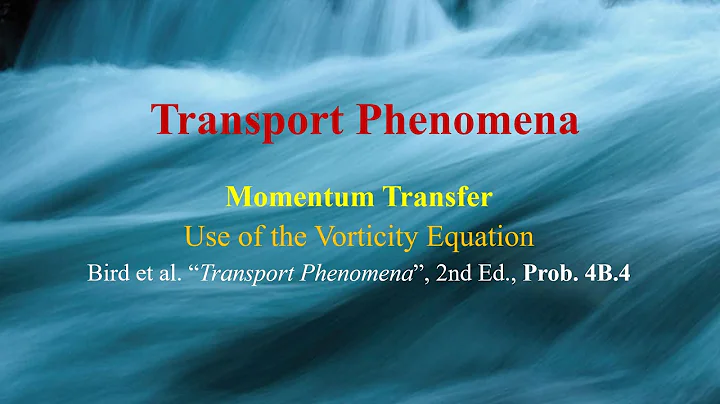 Transport Phenomena

Momentum Transfer

Use of the Vorticity Equation

Bird et al. “Transport Phenomena”, 2nd Ed., Prob. 4B.4